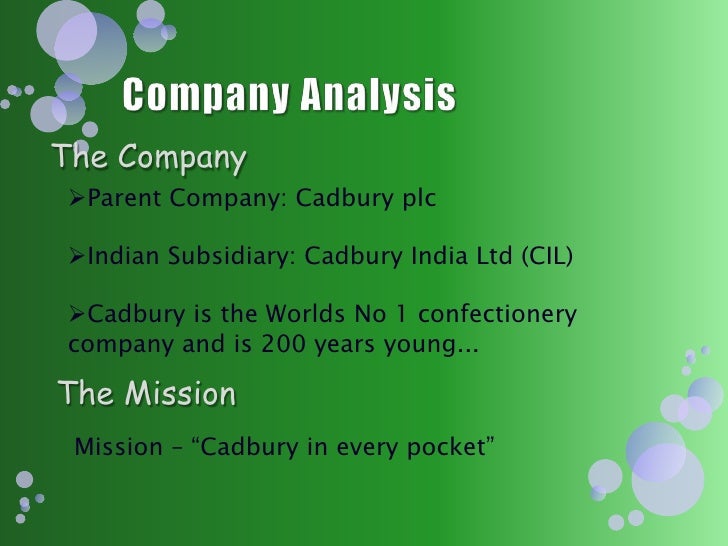 Company Analysis

The Company

➢Parent Company: Cadbury plc

➢Indian Subsidiary: Cadbury India Ltd (CIL)

➢Cadbury is the Worlds No 1 confectionery company and is 200 years young...

The Mission

Mission – “Cadbury in every pocket”